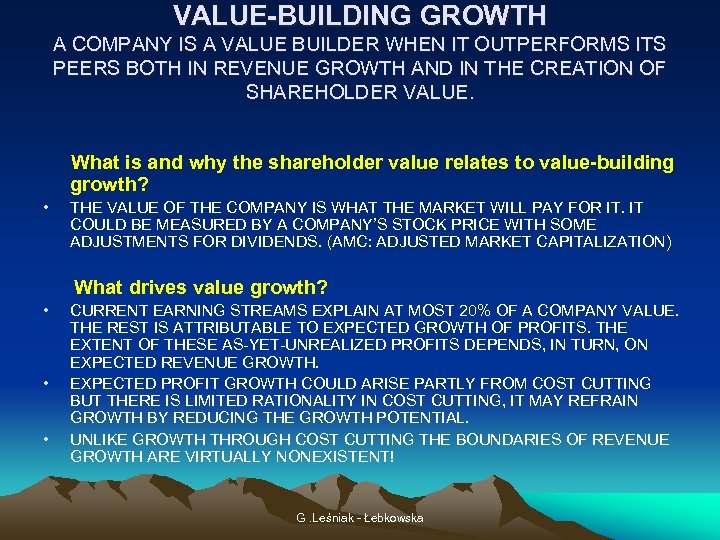 VALUE-BUILDING GROWTH
A COMPANY IS A VALUE BUILDER WHEN IT OUTPERFORMS ITS PEERS BOTH IN REVENUE GROWTH AND IN THE CREATION OF SHAREHOLDER VALUE.

What is and why the shareholder value relates to value-building growth?

• THE VALUE OF THE COMPANY IS WHAT THE MARKET WILL PAY FOR IT. IT COULD BE MEASURED BY A COMPANY'S STOCK PRICE WITH SOME ADJUSTMENTS FOR DIVIDENDS. (AMC: ADJUSTED MARKET CAPITALIZATION)

What drives value growth?

• CURRENT EARNING STREAMS EXPLAIN AT MOST 20% OF A COMPANY VALUE. THE REST IS ATTRIBUTABLE TO EXPECTED GROWTH OF PROFITS. THE EXTENT OF THESE AS-YET-UNREALIZED PROFITS DEPENDS, IN TURN, ON EXPECTED REVENUE GROWTH.
• EXPECTED PROFIT GROWTH COULD ARISE PARTLY FROM COST CUTTING BUT THERE IS LIMITED RATIONALITY IN COST CUTTING, IT MAY REFRAIN GROWTH BY REDUCING THE GROWTH POTENTIAL.
• UNLIKE GROWTH THROUGH COST CUTTING THE BOUNDARIES OF REVENUE GROWTH ARE VIRTUALLY NONEXISTENT!

G .Leśniak - Łebkowska